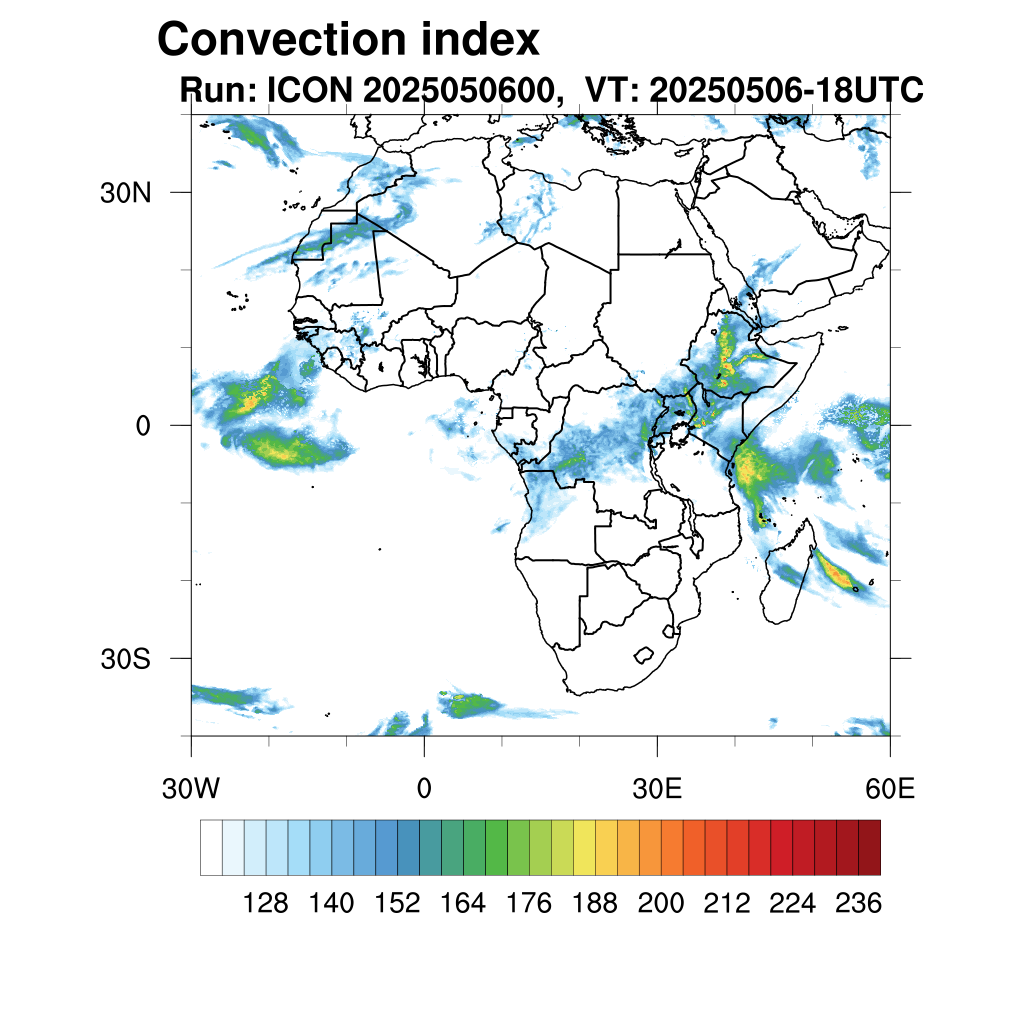 Convection index

Run: ICON 2025050600, VT: 20250506-18UTC

30N

0

30S

30W

0

30E

60E

128 140 152 164 176 188 200 212 224 236